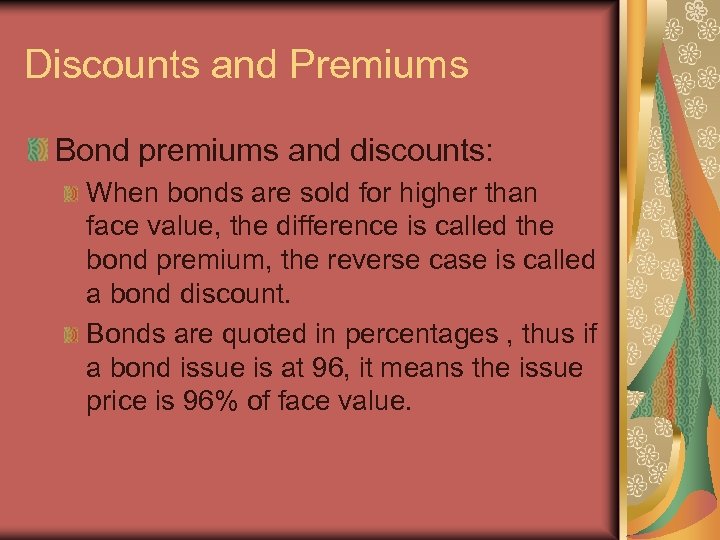 Discounts and Premiums

Bond premiums and discounts:

When bonds are sold for higher than face value, the difference is called the bond premium, the reverse case is called a bond discount.

Bonds are quoted in percentages , thus if a bond issue is at 96, it means the issue price is 96% of face value.